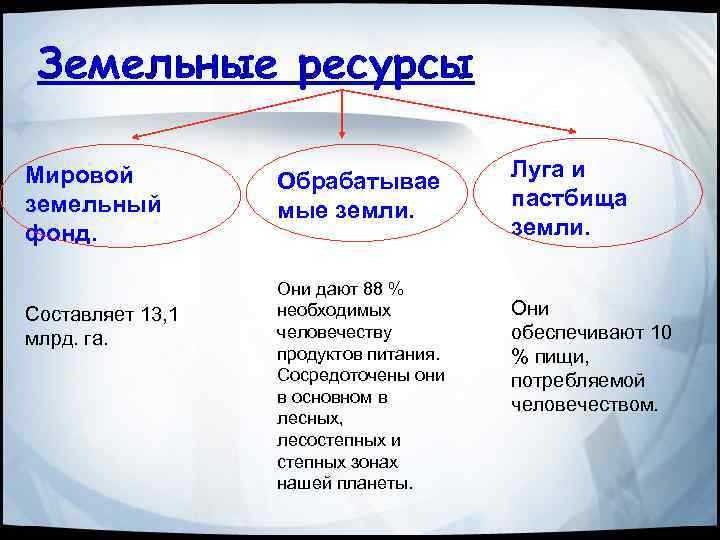 Земельные ресурсы

Мировой земельный фонд.

Составляет 13,1 млрд. га.

Обрабатываемые земли.

Они дают 88 % необходимых человечеству продуктов питания. Сосредоточены они в основном в лесных, лесостепных и степных зонах нашей планеты.

Луга и пастбища земли.

Они обеспечивают 10 % пищи, потребляемой человечеством.